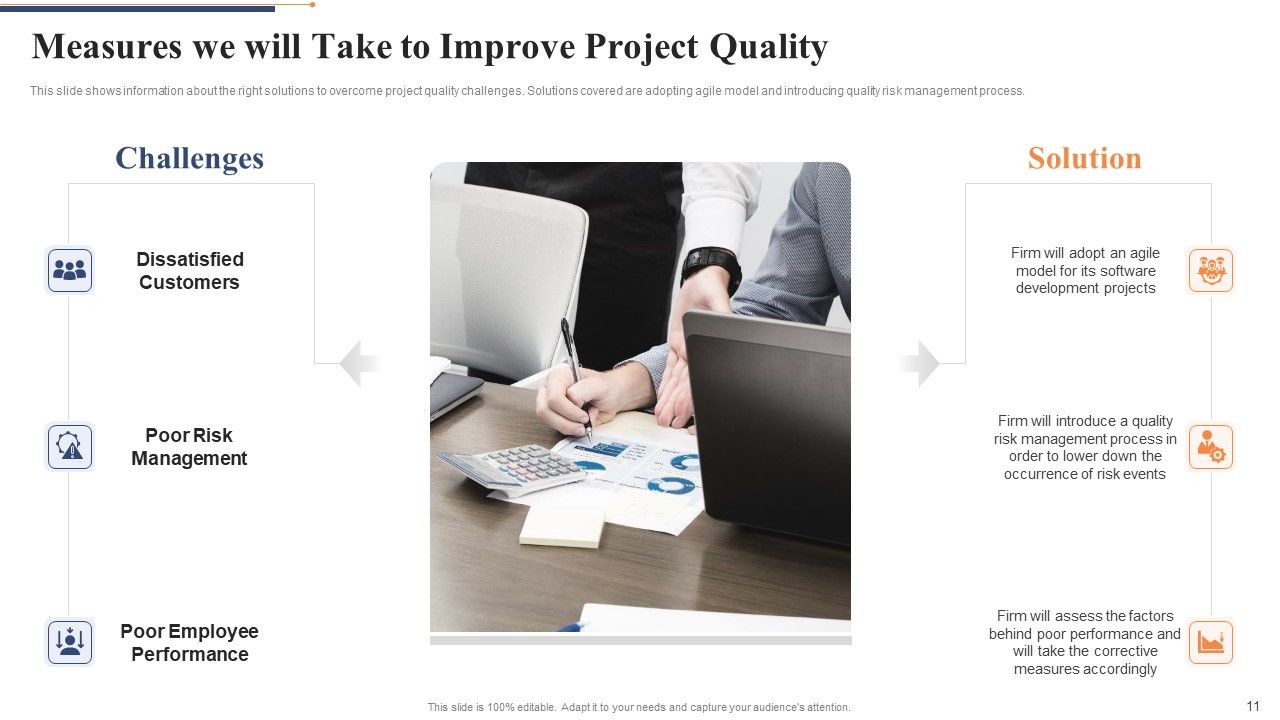 Measures we will Take to Improve Project Quality

This slide shows information about the right solutions to overcome project quality challenges. Solutions covered are adopting agile model and introducing quality risk management process.

Challenges

Dissatisfied Customers

Poor Risk Management

Poor Employee Performance

Solution

Firm will adopt an agile model for its software development projects

Firm will introduce a quality risk management process in order to lower down the occurrence of risk events

Firm will assess the factors behind poor performance and will take the corrective measures accordingly

This slide is 100% editable. Adapt it to your needs and capture your audience's attention.

11